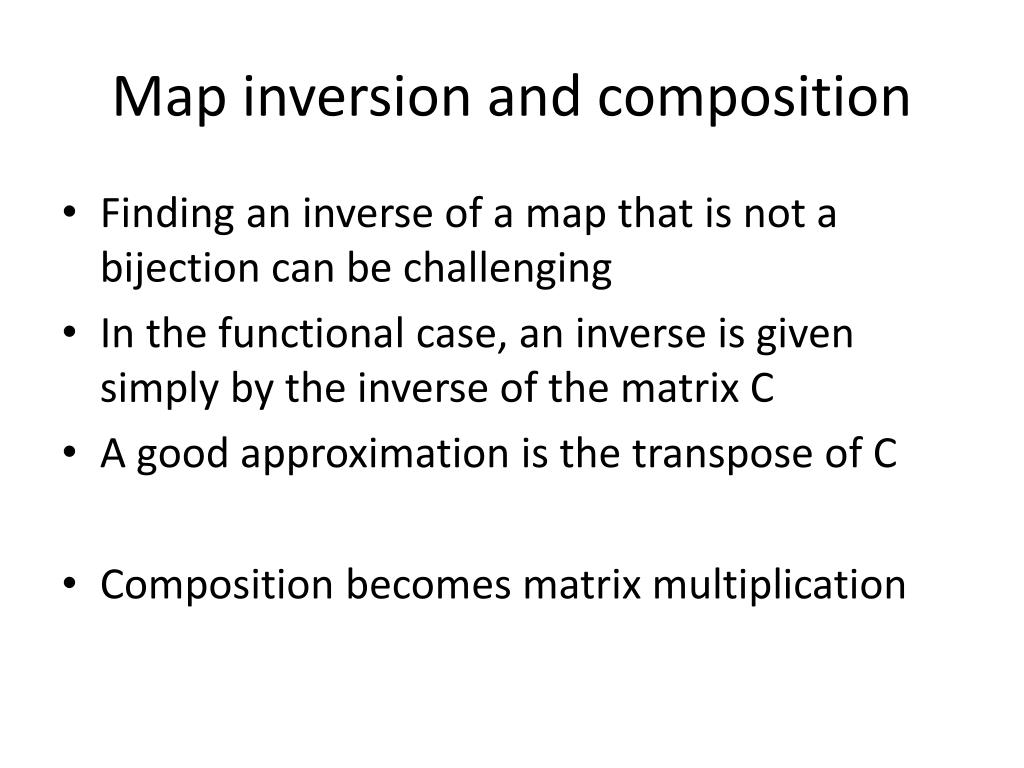 Map inversion and composition

• Finding an inverse of a map that is not a bijection can be challenging
• In the functional case, an inverse is given simply by the inverse of the matrix C
• A good approximation is the transpose of C

• Composition becomes matrix multiplication